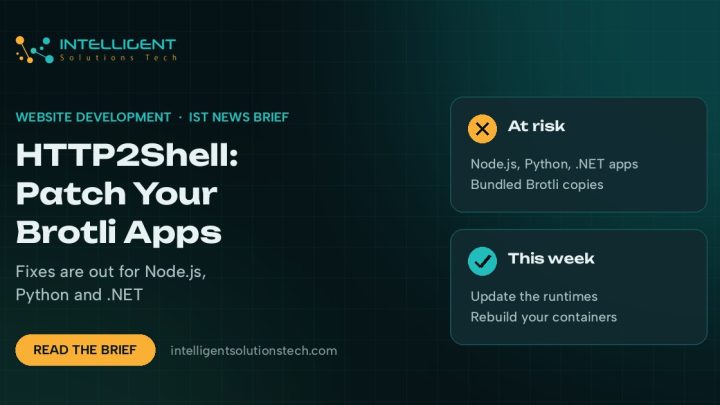 INTELLIGENT
Solutions Tech

WEBSITE DEVELOPMENT · IST NEWS BRIEF

HTTP2Shell: Patch Your Brotli Apps

Fixes are out for Node.js, Python and .NET

READ THE BRIEF

intelligentsolutionstech.com

At risk

Node.js, Python, .NET apps
Bundled Brotli copies

This week

Update the runtimes
Rebuild your containers